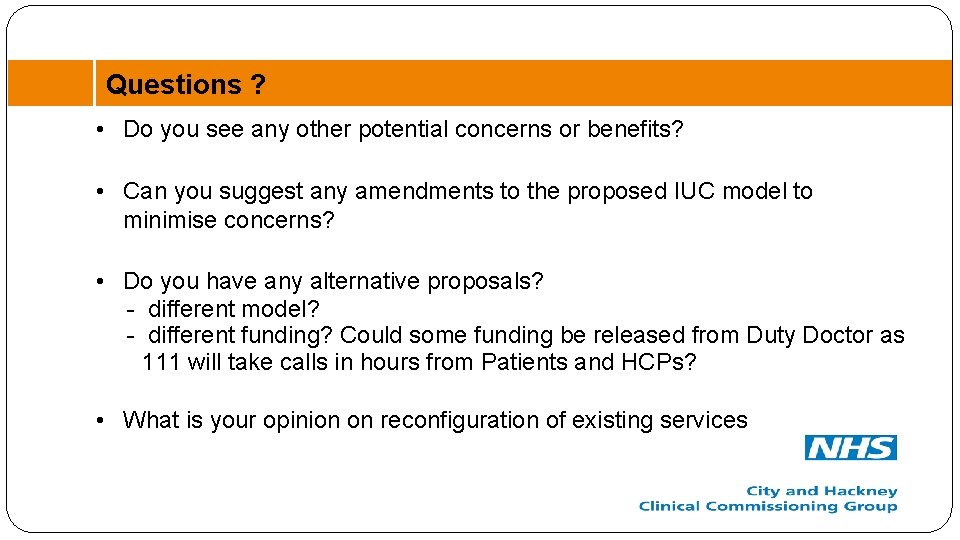 Questions ?

• Do you see any other potential concerns or benefits?

• Can you suggest any amendments to the proposed IUC model to minimise concerns?

• Do you have any alternative proposals?
- different model?
- different funding? Could some funding be released from Duty Doctor as 111 will take calls in hours from Patients and HCPs?

• What is your opinion on reconfiguration of existing services

NHS

City and Hackney
Clinical Commissioning Group